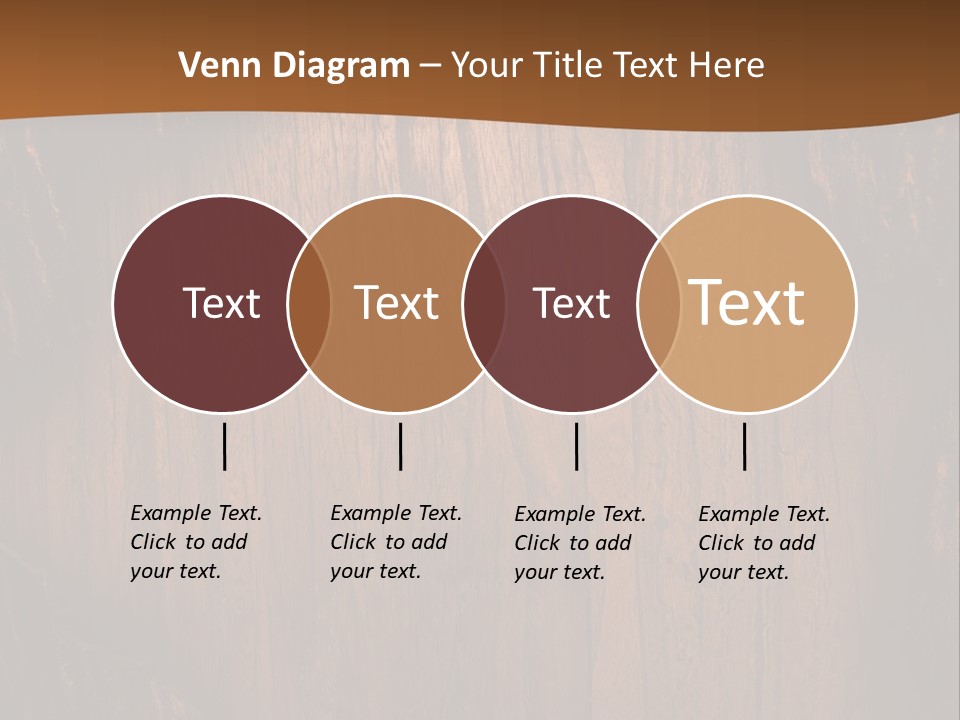 Venn Diagram – Your Title Text Here

Text

Text

Text

Text

Example Text. Click to add your text.

Example Text. Click to add your text.

Example Text. Click to add your text.

Example Text. Click to add your text.